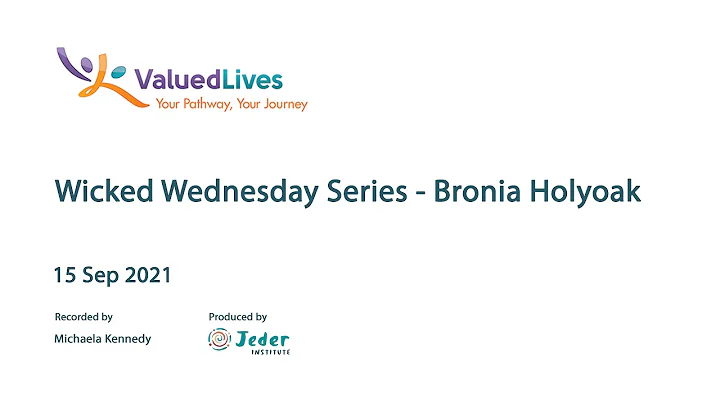 ValuedLives
Your Pathway, Your Journey

Wicked Wednesday Series - Bronia Holyoak

15 Sep 2021

Recorded by
Michaela Kennedy

Produced by
Jeder
INSTITUTE